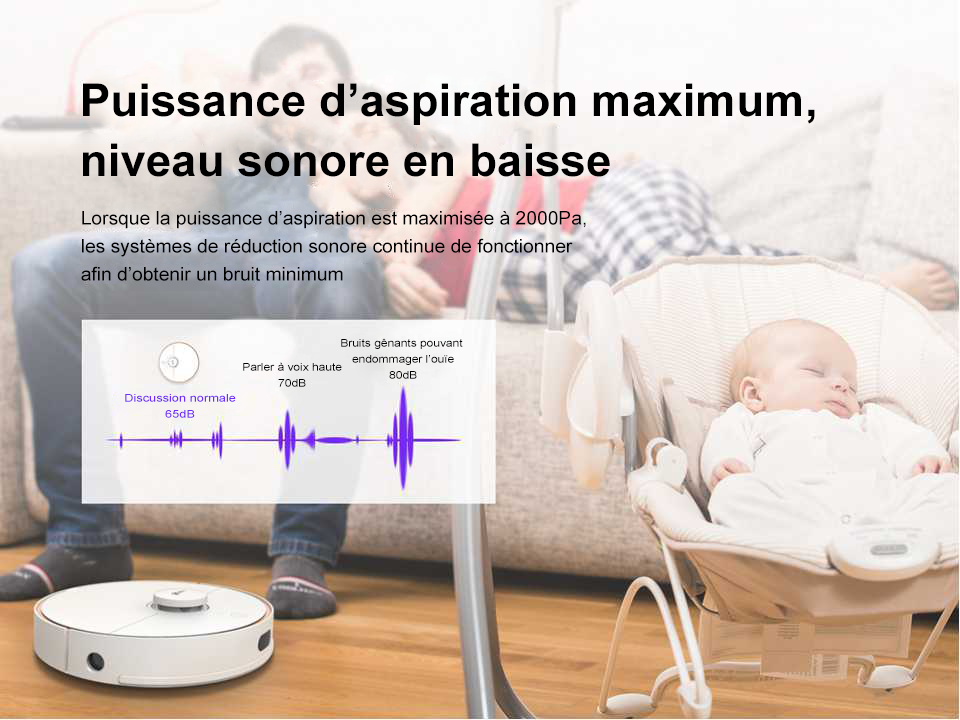 Puissance d’aspiration maximum, niveau sonore en baisse

Lorsque la puissance d’aspiration est maximisée à 2000Pa, les systèmes de réduction sonore continue de fonctionner afin d’obtenir un bruit minimum

Discussion normale
65dB

Parler à voix haute
70dB

Bruits gênants pouvant endommager l’ouïe
80dB